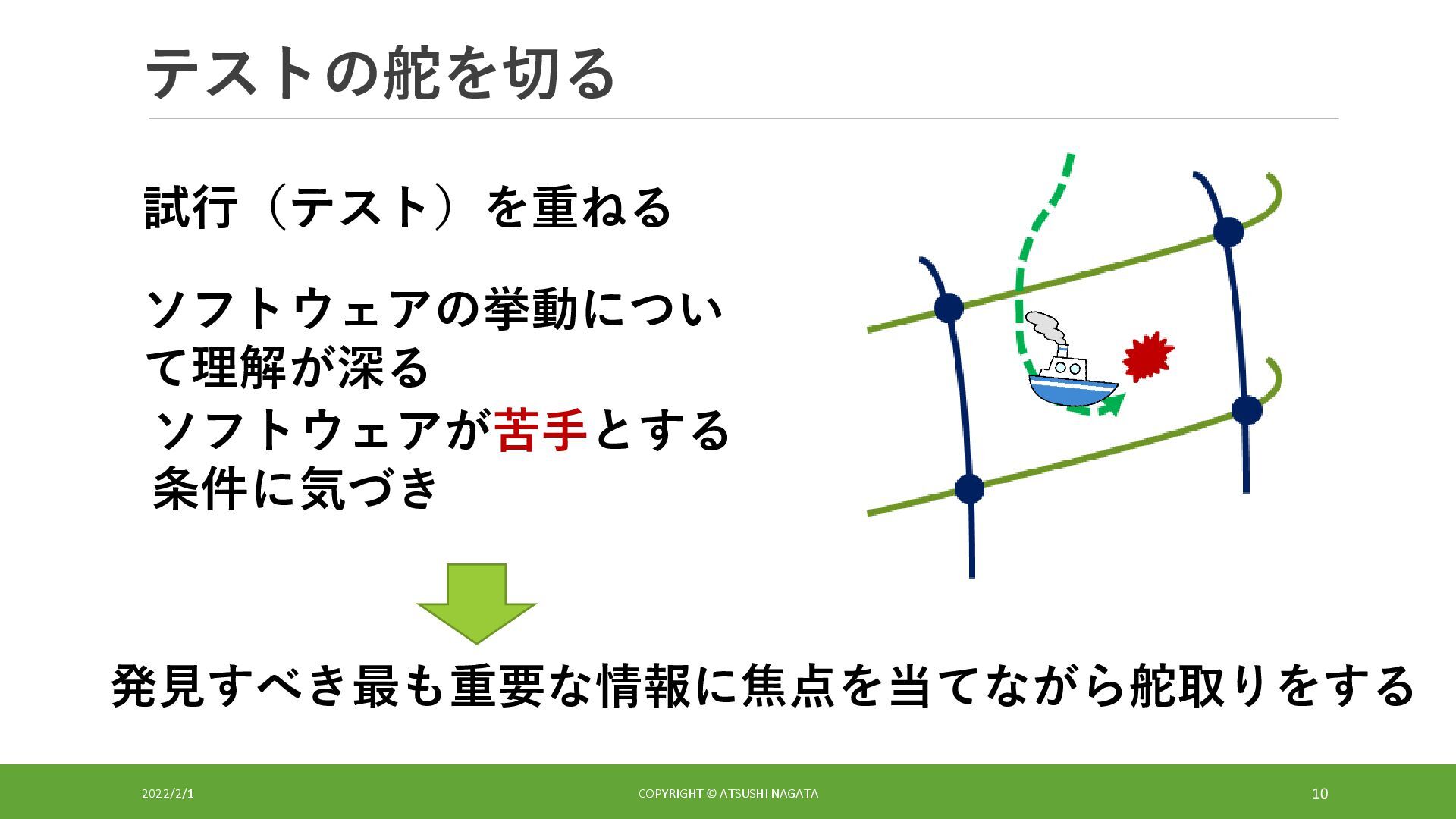 テストの舵を切る

試行（テスト）を重ねる

ソフトウェアの挙動について理解が深る

ソフトウェアが苦手とする条件に気づき

発見すべき最も重要な情報に焦点を当てながら舵取りをする

2022/2/1

COPYRIGHT © ATSUSHI NAGATA

10